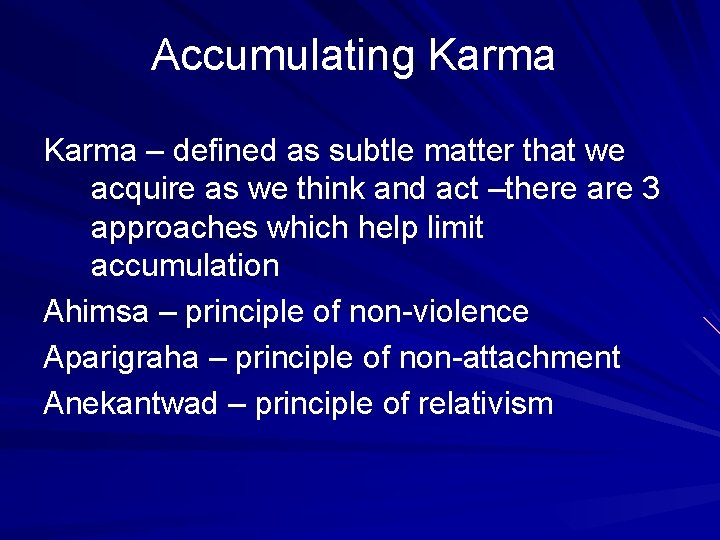 Accumulating Karma

Karma – defined as subtle matter that we acquire as we think and act –there are 3 approaches which help limit accumulation

Ahimsa – principle of non-violence

Aparigraha – principle of non-attachment

Anekantwad – principle of relativism